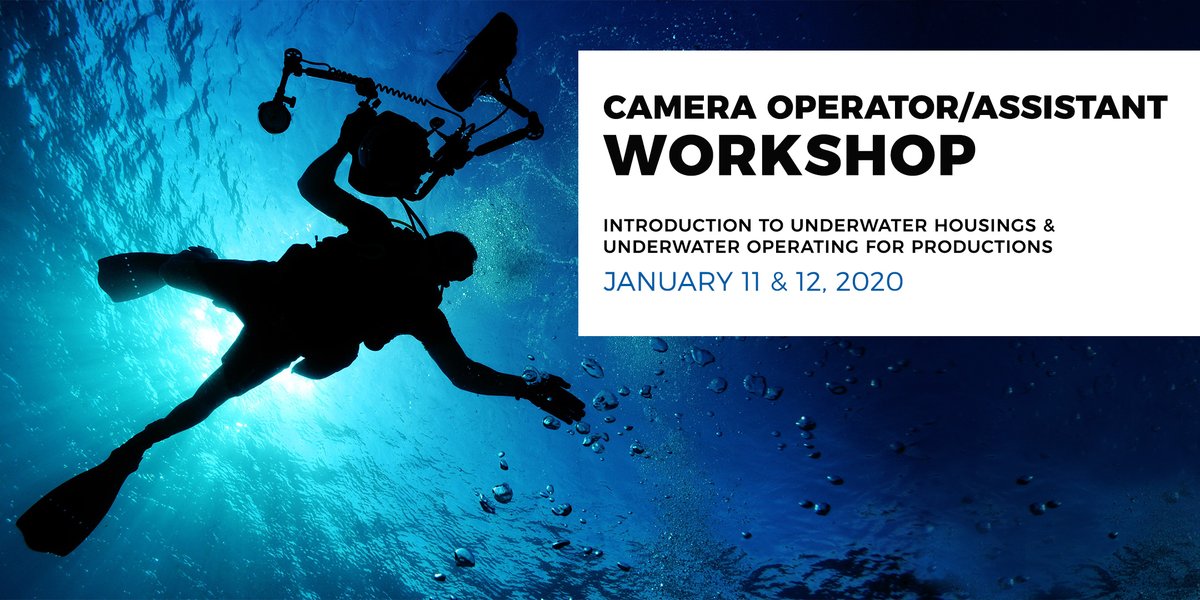 CAMERA OPERATOR/ASSISTANT
WORKSHOP

INTRODUCTION TO UNDERWATER HOUSINGS & UNDERWATER OPERATING FOR PRODUCTIONS

JANUARY 11 & 12, 2020